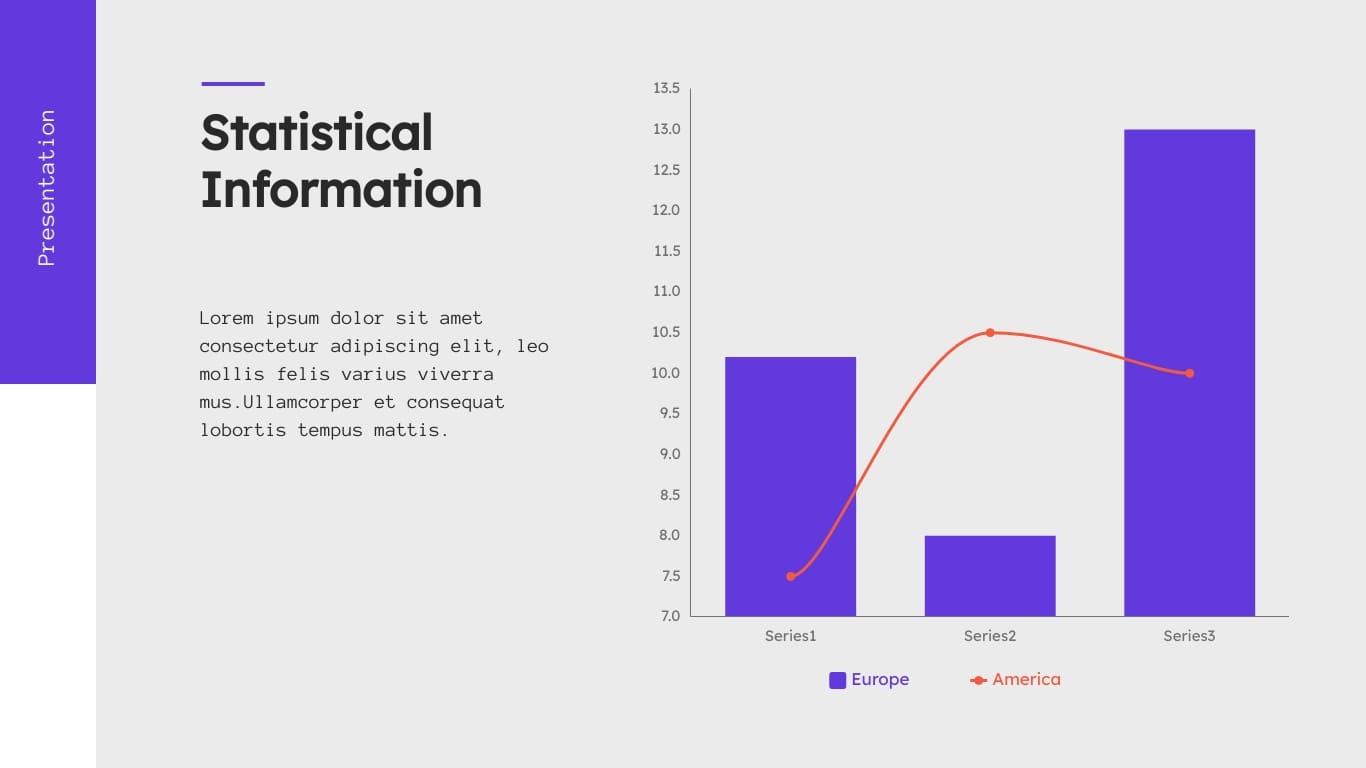 Presentation

Statistical Information

Lorem ipsum dolor sit amet consectetur adipiscing elit, leo mollis felis varius viverra mus.Ullamcorper et consequat lobortis tempus mattis.

13.5
13.0
12.5
12.0
11.5
11.0
10.5
10.0
9.5
9.0
8.5
8.0
7.5
7.0

Series1
Series2
Series3

Europe
America